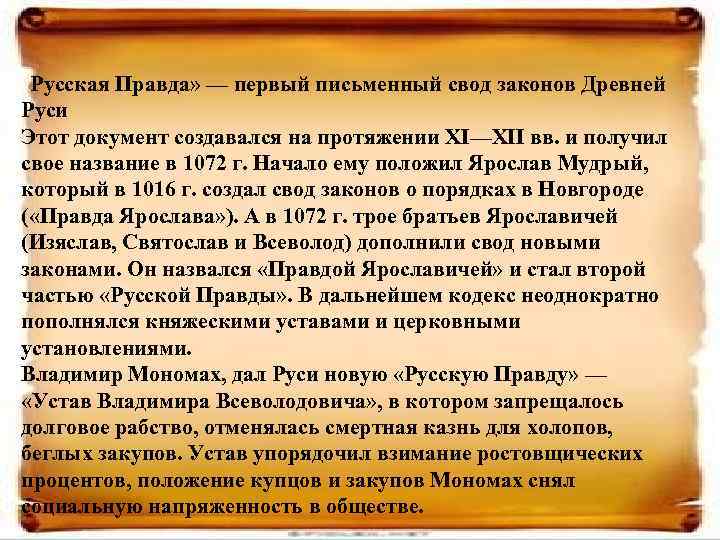 Русская Правда» — первый письменный свод законов Древней Руси
Этот документ создавался на протяжении XI—XII вв. и получил свое название в 1072 г. Начало ему положил Ярослав Мудрый, который в 1016 г. создал свод законов о порядках в Новгороде («Правда Ярослава»). А в 1072 г. трое братьев Ярославичей (Изяслав, Святослав и Всеволод) дополнили свод новыми законами. Он назвался «Правдой Ярославичей» и стал второй частью «Русской Правды». В дальнейшем кодекс неоднократно пополнялся княжескими уставами и церковными установлениями.
Владимир Мономах, дал Руси новую «Русскую Правду» — «Устав Владимира Всеволодовича», в котором запрещалось долговое рабство, отменялась смертная казнь для холопов, беглых закупов. Устав упорядочил взимание ростовщических процентов, положение купцов и закупов Мономах снял социальную напряженность в обществе.